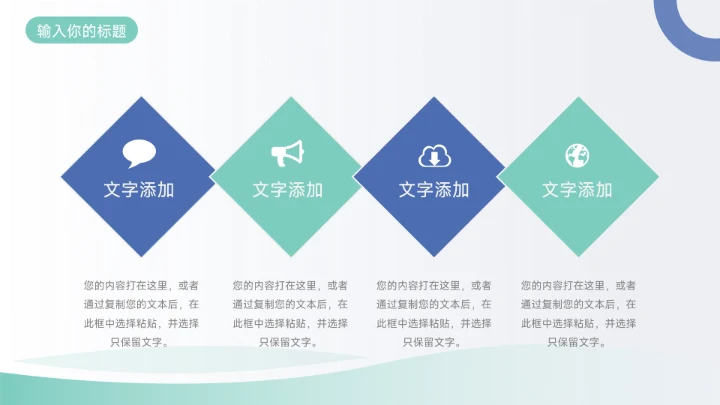 输入你的标题

文字添加

文字添加

文字添加

文字添加

您的内容打在这里，或者通过复制您的文本后，在此框中选择粘贴，并选择只保留文字。

您的内容打在这里，或者通过复制您的文本后，在此框中选择粘贴，并选择只保留文字。

您的内容打在这里，或者通过复制您的文本后，在此框中选择粘贴，并选择只保留文字。

您的内容打在这里，或者通过复制您的文本后，在此框中选择粘贴，并选择只保留文字。